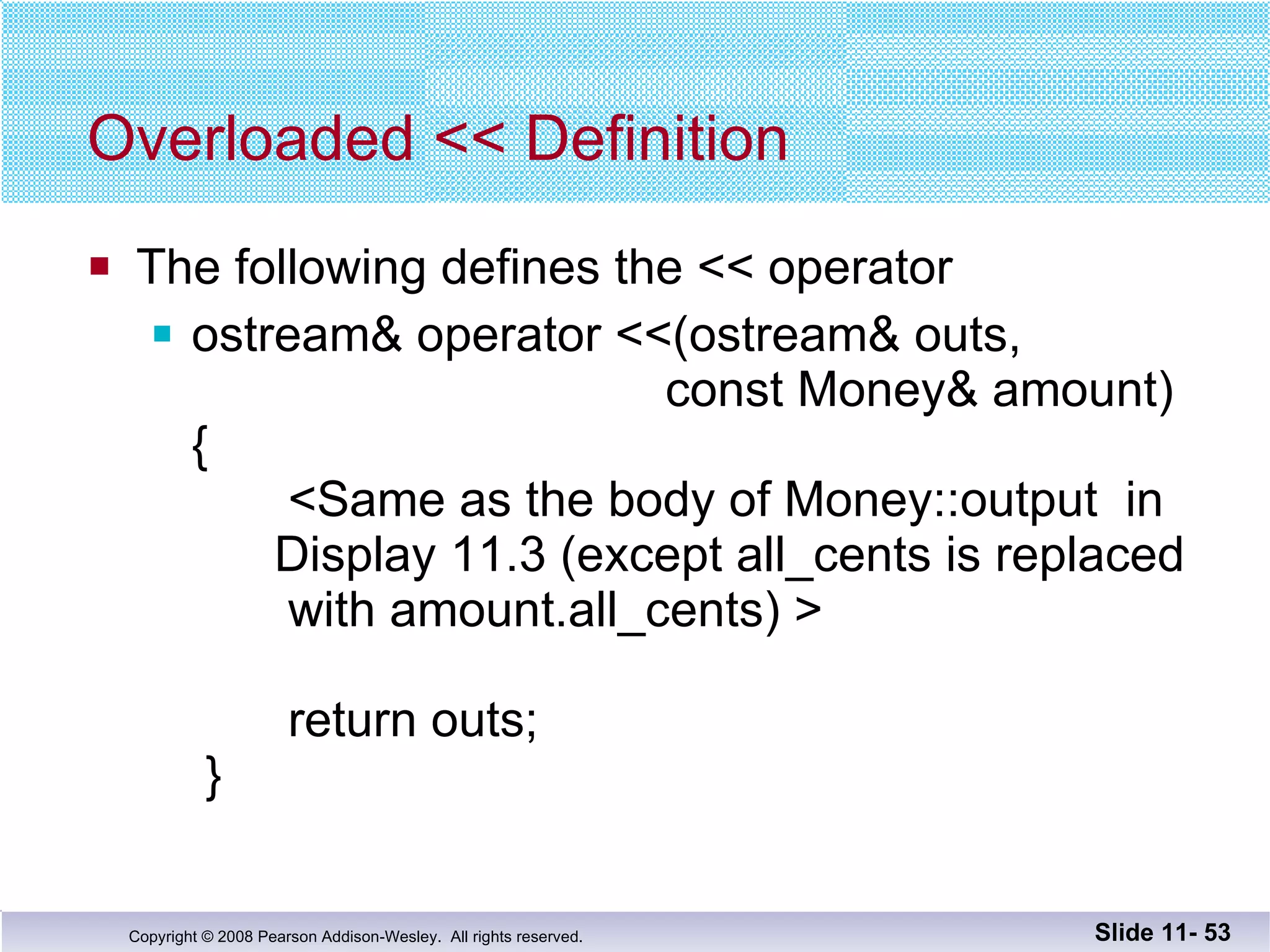 Overloaded << Definition

The following defines the << operator

ostream& operator <<(ostream& outs,
const Money& amount)
{
<Same as the body of Money::output in Display 11.3 (except all_cents is replaced with amount.all_cents) >

return outs;
}

Copyright © 2008 Pearson Addison-Wesley. All rights reserved.

Slide 11- 53